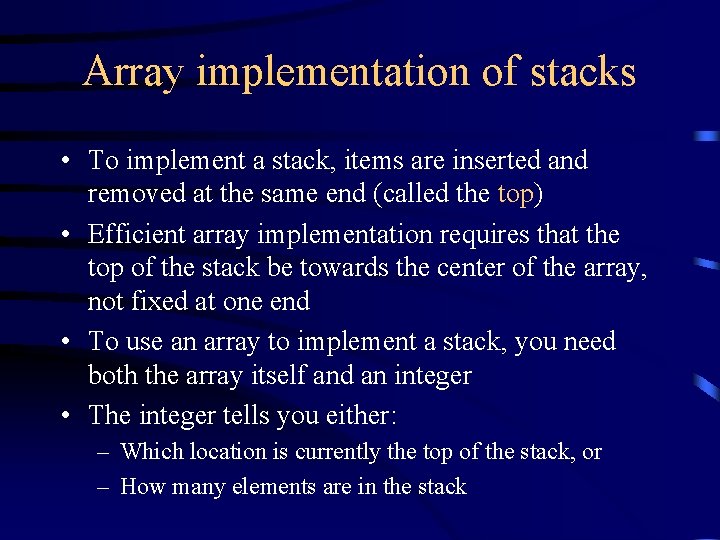 Array implementation of stacks

• To implement a stack, items are inserted and removed at the same end (called the top)
• Efficient array implementation requires that the top of the stack be towards the center of the array, not fixed at one end
• To use an array to implement a stack, you need both the array itself and an integer
• The integer tells you either:
– Which location is currently the top of the stack, or
– How many elements are in the stack